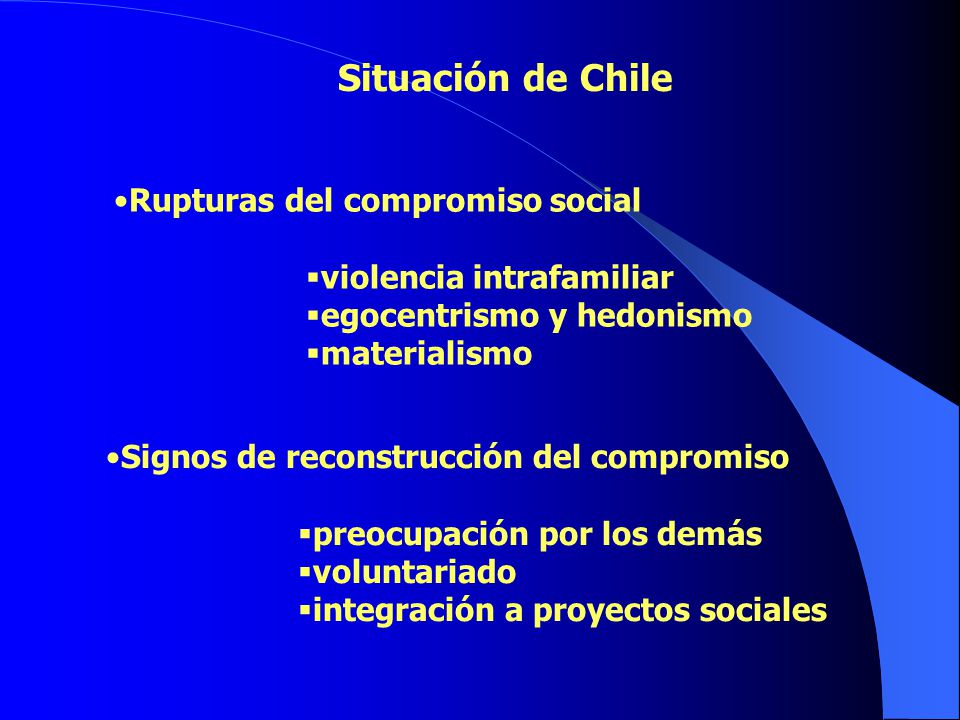 Situación de Chile

•Rupturas del compromiso social

▪violencia intrafamiliar
▪egocentrismo y hedonismo
▪materialismo

•Signos de reconstrucción del compromiso

▪preocupación por los demás
▪voluntariado
▪integración a proyectos sociales